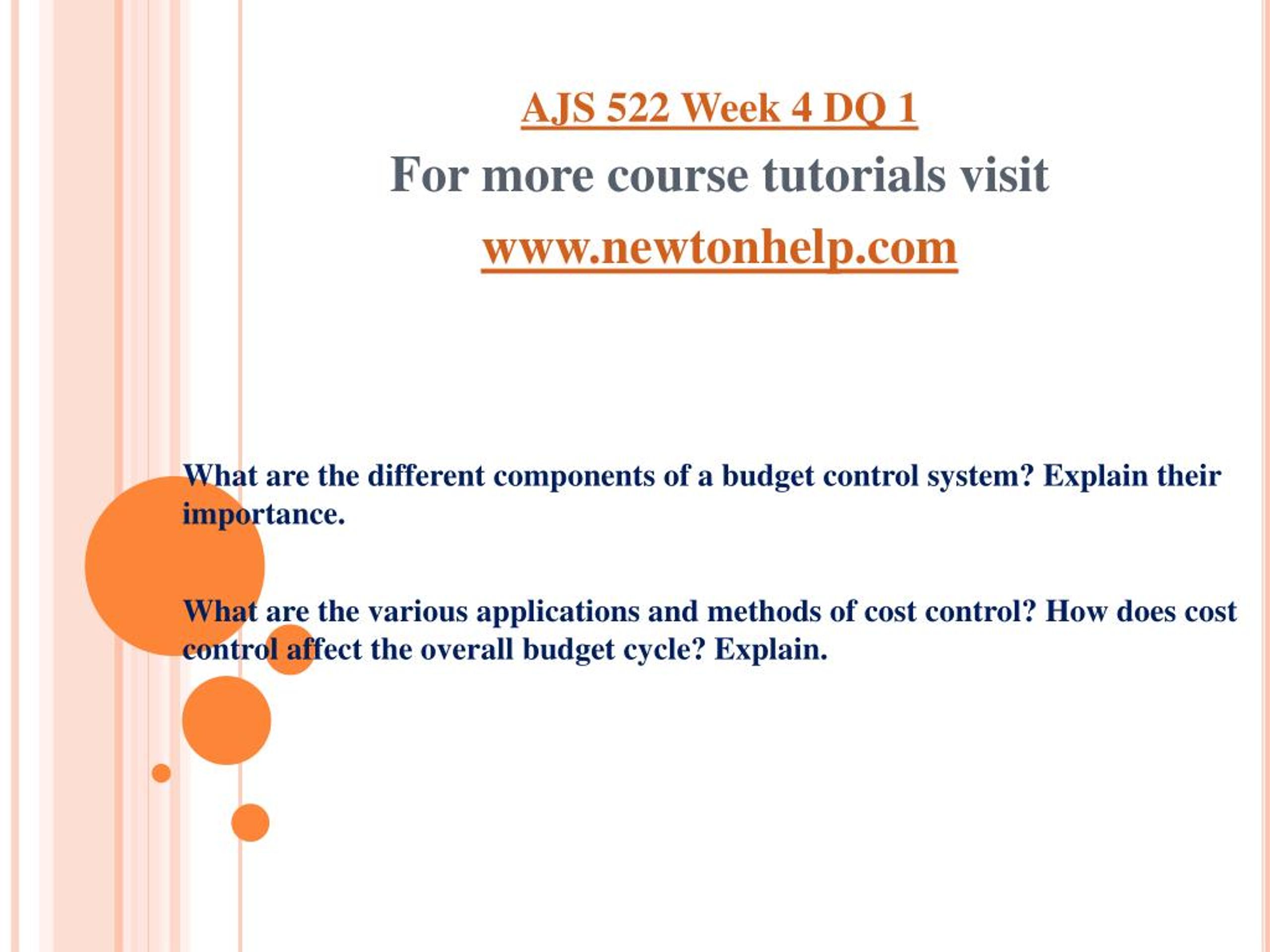 AJS 522 Week 4 DQ 1

For more course tutorials visit

www.newtonhelp.com

What are the different components of a budget control system? Explain their importance.

What are the various applications and methods of cost control? How does cost control affect the overall budget cycle? Explain.